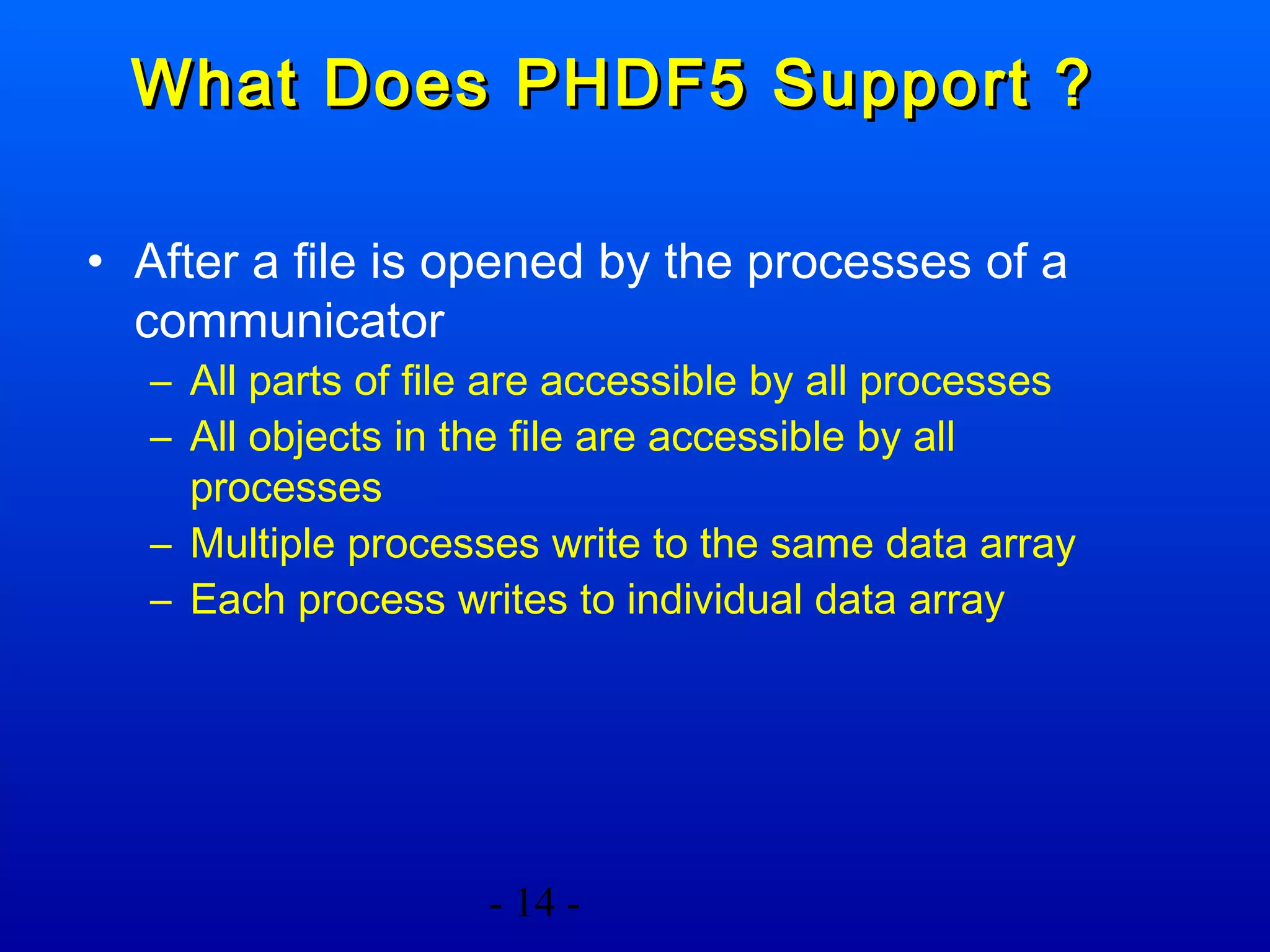 What Does PHDF5 Support ?

• After a file is opened by the processes of a communicator
– All parts of file are accessible by all processes
– All objects in the file are accessible by all processes
– Multiple processes write to the same data array
– Each process writes to individual data array

- 14 -